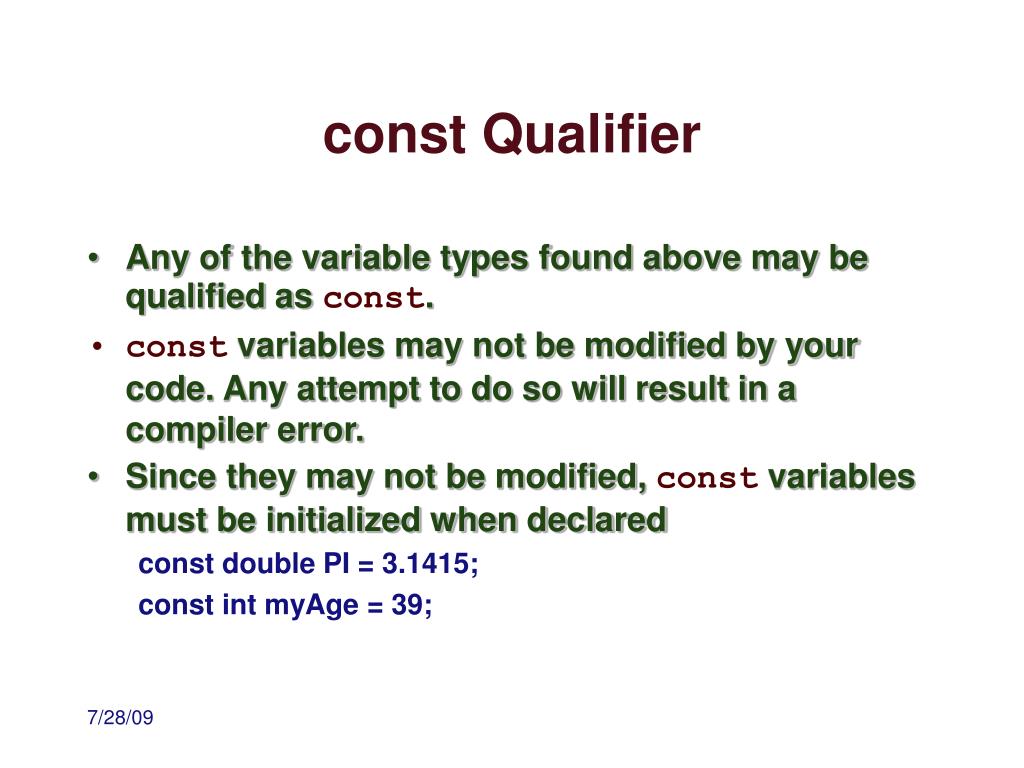 const Qualifier

• Any of the variable types found above may be qualified as const.
• const variables may not be modified by your code. Any attempt to do so will result in a compiler error.
• Since they may not be modified, const variables must be initialized when declared

const double PI = 3.1415;

const int myAge = 39;

7/28/09